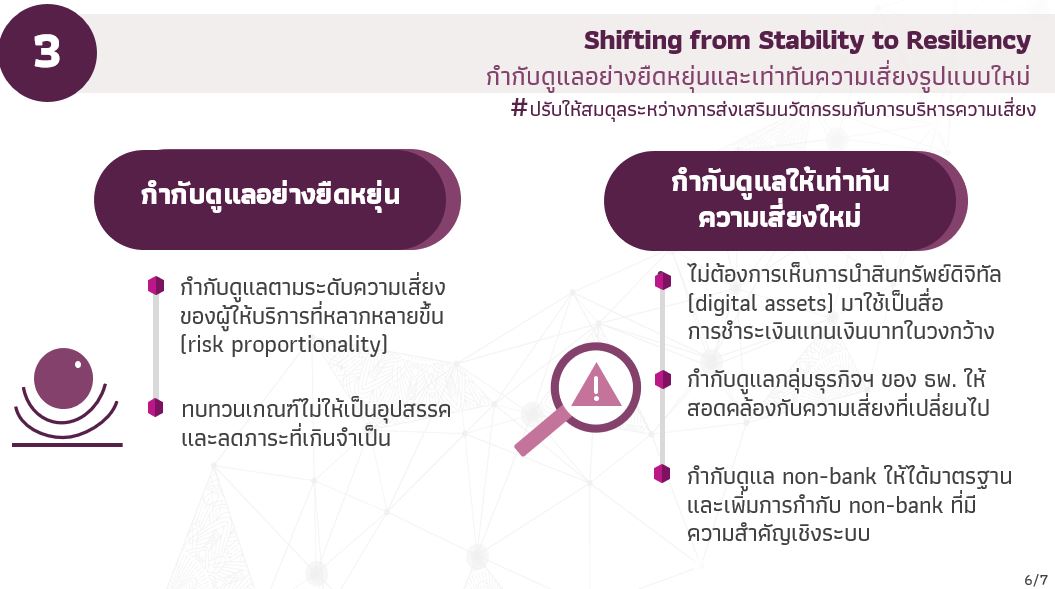 3

Shifting from Stability to Resiliency

กำกับดูแลอย่างยืดหยุ่นและเท่าทันความเสี่ยงรูปแบบใหม่

#ปรับให้สมดุลระหว่างการส่งเสริมนวัตกรรมกับการบริหารความเสี่ยง

กำกับดูแลอย่างยืดหยุ่น

กำกับดูแลตามระดับความเสี่ยงของผู้ให้บริการที่หลากหลายขึ้น (risk proportionality)

ทบทวนเกณฑ์ไม่ให้เป็นอุปสรรคและลดภาระที่เกินจำเป็น

กำกับดูแลให้เท่าทันความเสี่ยงใหม่

ไม่ต้องการเห็นการนำสินทรัพย์ดิจิทัล (digital assets) มาใช้เป็นสื่อการชำระเงินแทนเงินบาทในวงกว้าง

กำกับดูแลกลุ่มธุรกิจฯ ของ ธพ. ให้สอดคล้องกับความเสี่ยงที่เปลี่ยนไป

กำกับดูแล non-bank ให้ได้มาตรฐานและเพิ่มการกำกับ non-bank ที่มีความสำคัญเชิงระบบ

6/7